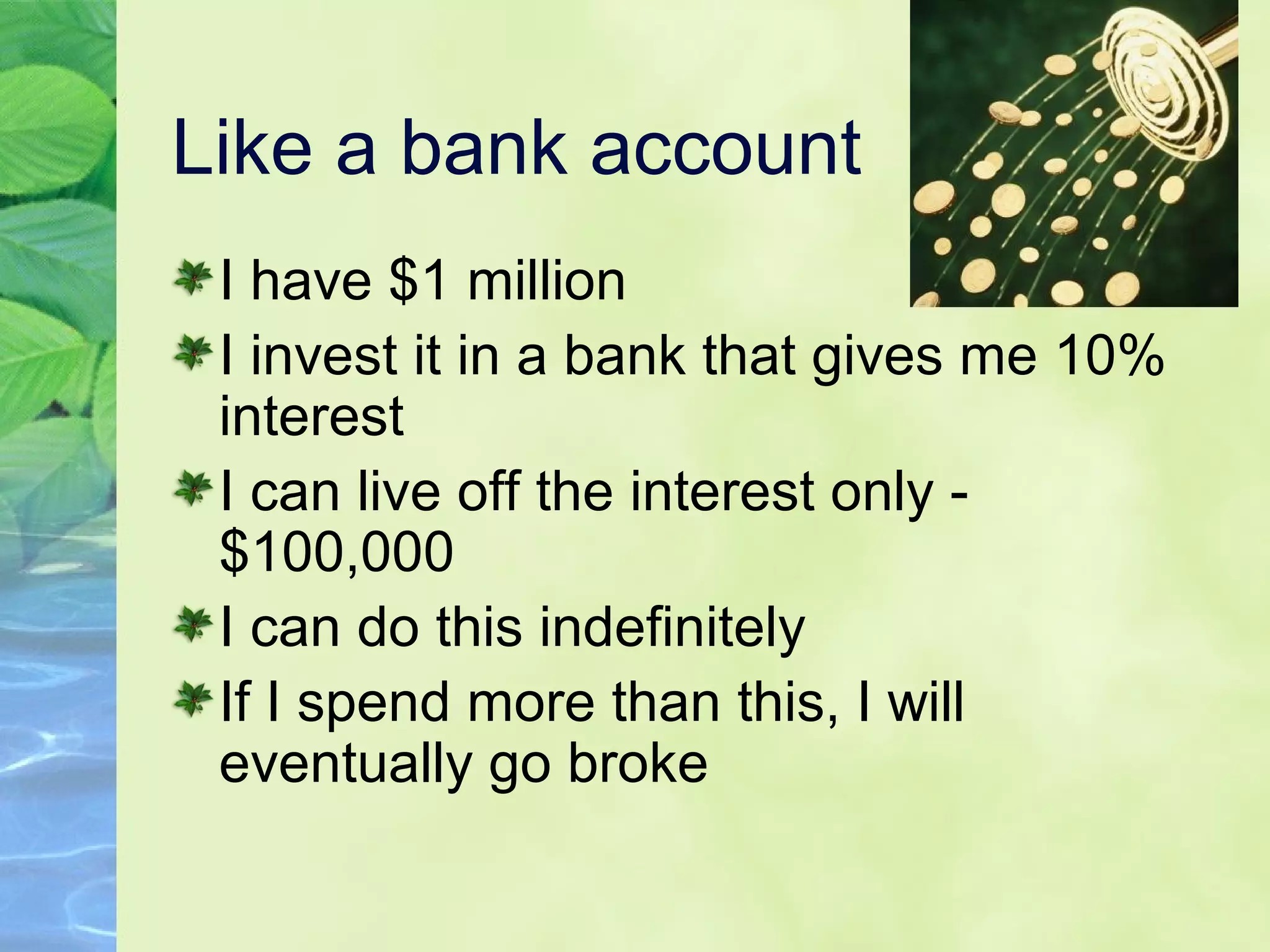 Like a bank account

I have \$1 million

I invest it in a bank that gives me 10% interest

I can live off the interest only - \$100,000

I can do this indefinitely

If I spend more than this, I will eventually go broke